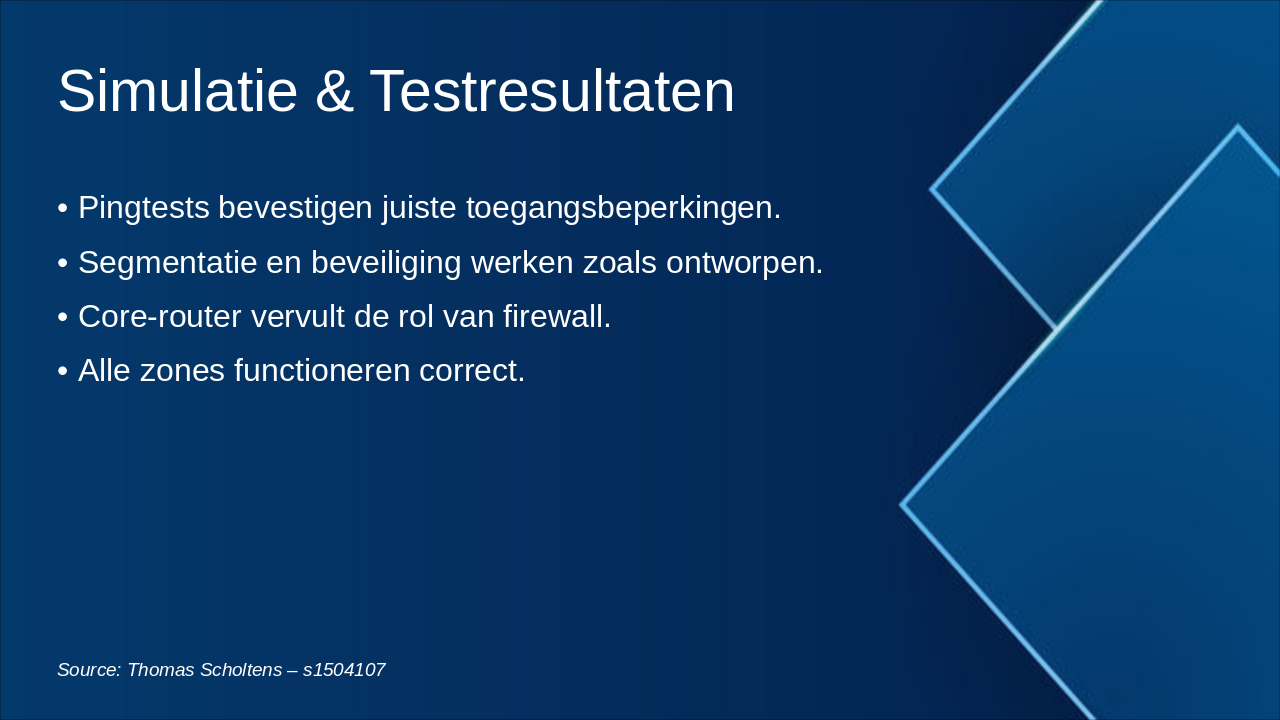 Simulatie & Testresultaten

• Pingtests bevestigen juiste toegangsbeperkingen.
• Segmentatie en beveiliging werken zoals ontworpen.
• Core-router vervult de rol van firewall.
• Alle zones functioneren correct.

Source: Thomas Scholtens – s1504107